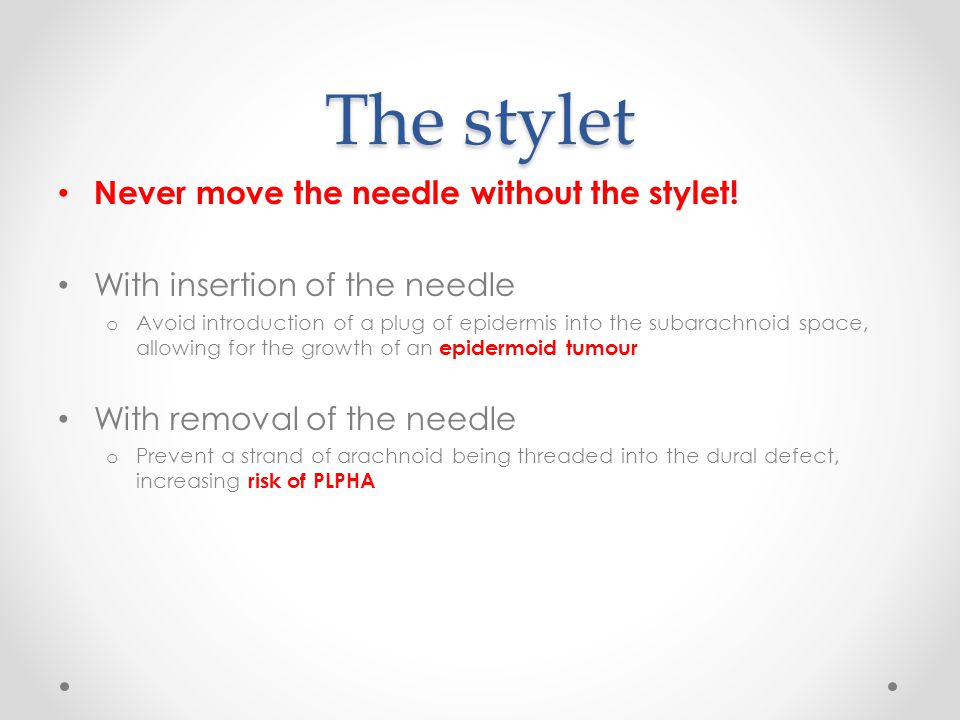 The stylet

• Never move the needle without the stylet!

• With insertion of the needle
 o Avoid introduction of a plug of epidermis into the subarachnoid space, allowing for the growth of an epidermoid tumour

• With removal of the needle
 o Prevent a strand of arachnoid being threaded into the dural defect, increasing risk of PLPHA